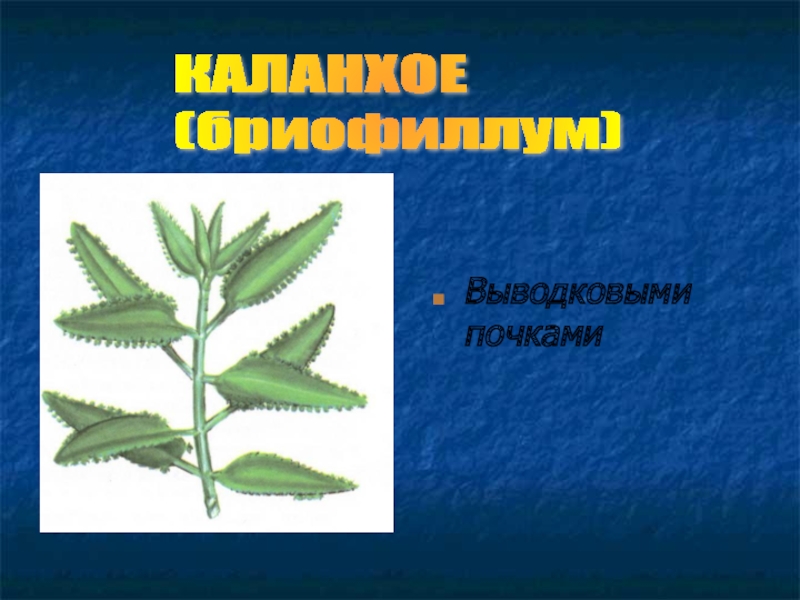 КАЛАНХОЕ (бриофиллум)

Выводковыми почками